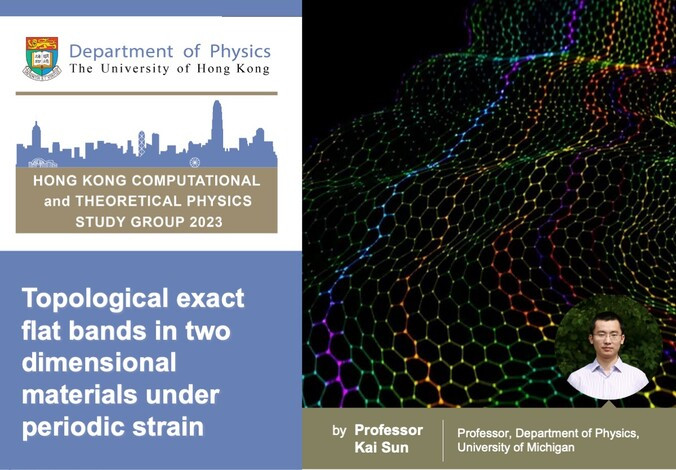 Department of Physics
The University of Hong Kong

HONG KONG COMPUTATIONAL and THEORETICAL PHYSICS STUDY GROUP 2023

Topological exact flat bands in two dimensional materials under periodic strain

by Professor Kai Sun

Professor, Department of Physics, University of Michigan